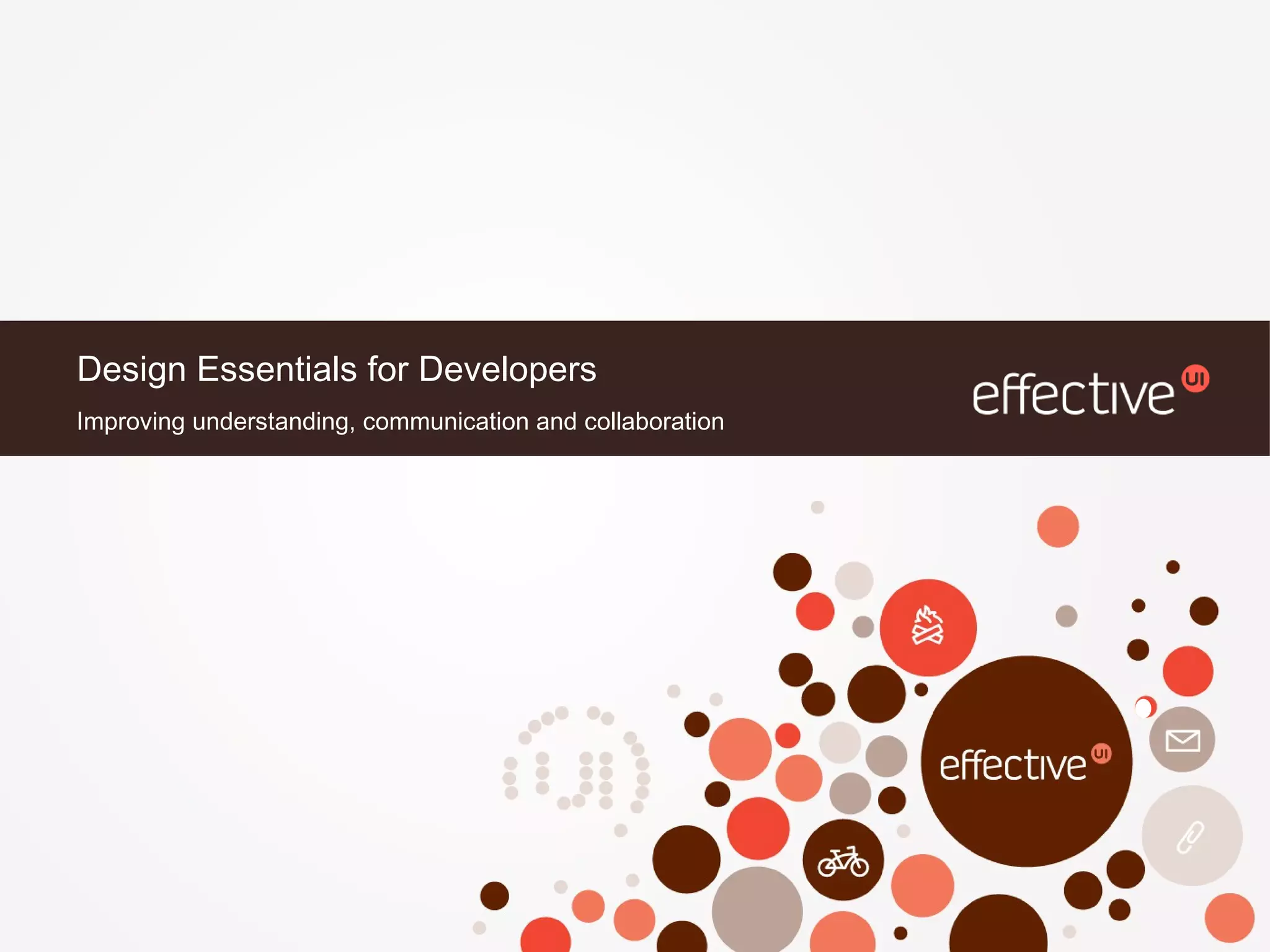 Design Essentials for Developers

Improving understanding, communication and collaboration

effective UI

effective UI